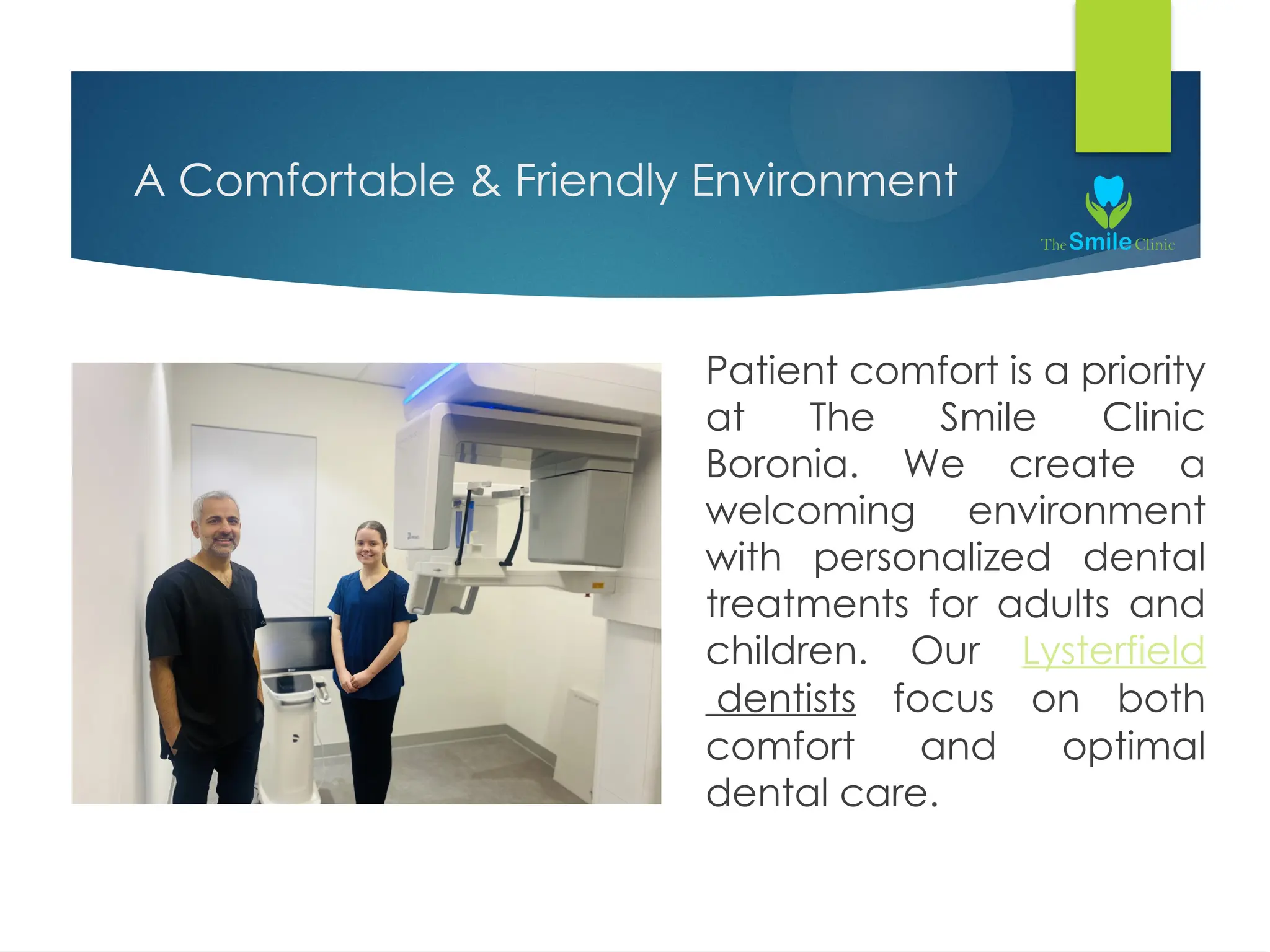 A Comfortable & Friendly Environment

The Smile Clinic

Patient comfort is a priority at The Smile Clinic Boronia. We create a welcoming environment with personalized dental treatments for adults and children. Our Lysterfield dentists focus on both comfort and optimal dental care.